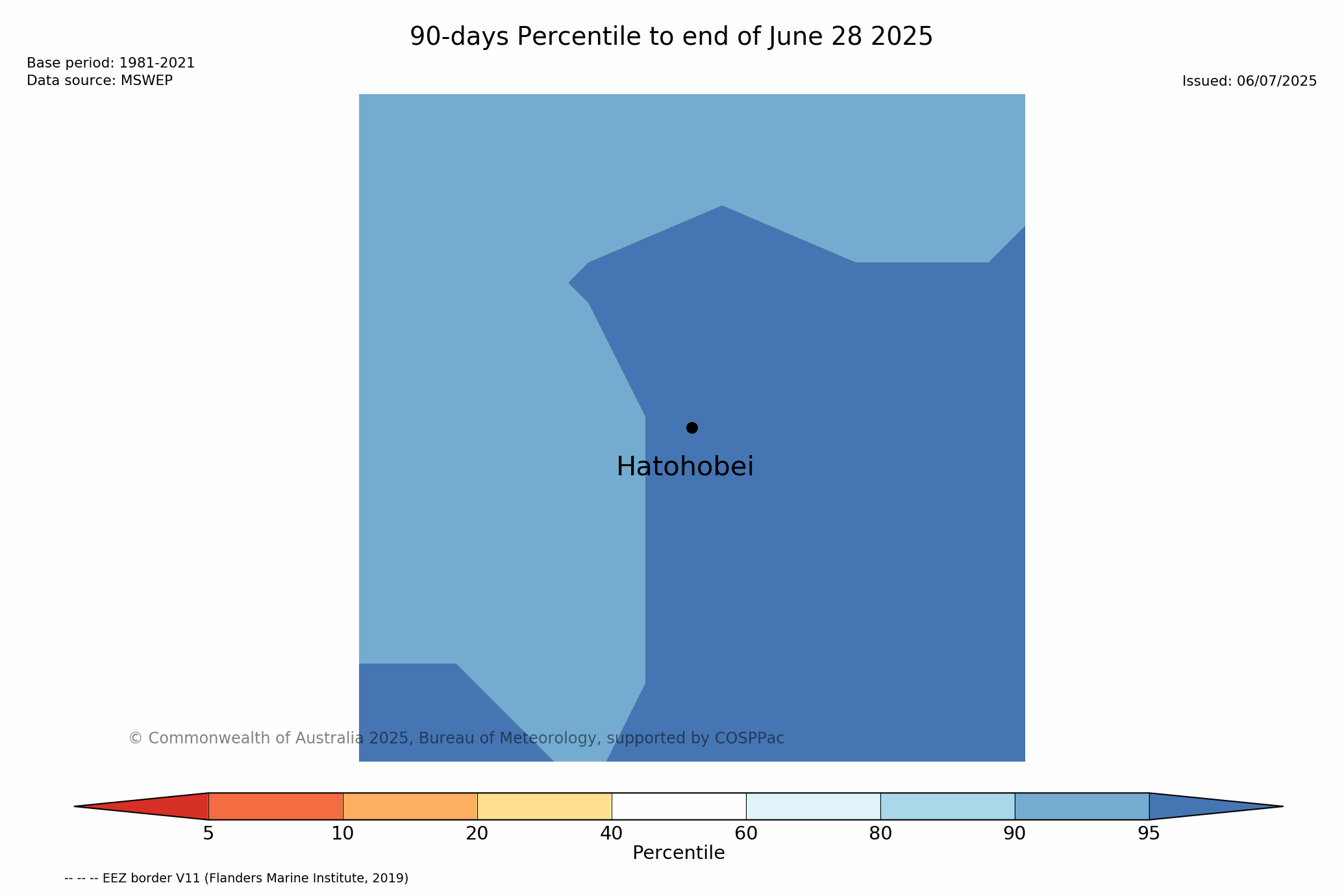 90-days Percentile to end of June 28 2025

Base period: 1981-2021
Data source: MSWEP

Issued: 06/07/2025

Hatohobei

© Commonwealth of Australia 2025, Bureau of Meteorology, supported by COSPPac

5 10 20 40 60 80 90 95
Percentile

-- -- -- EEZ border V11 (Flanders Marine Institute, 2019)